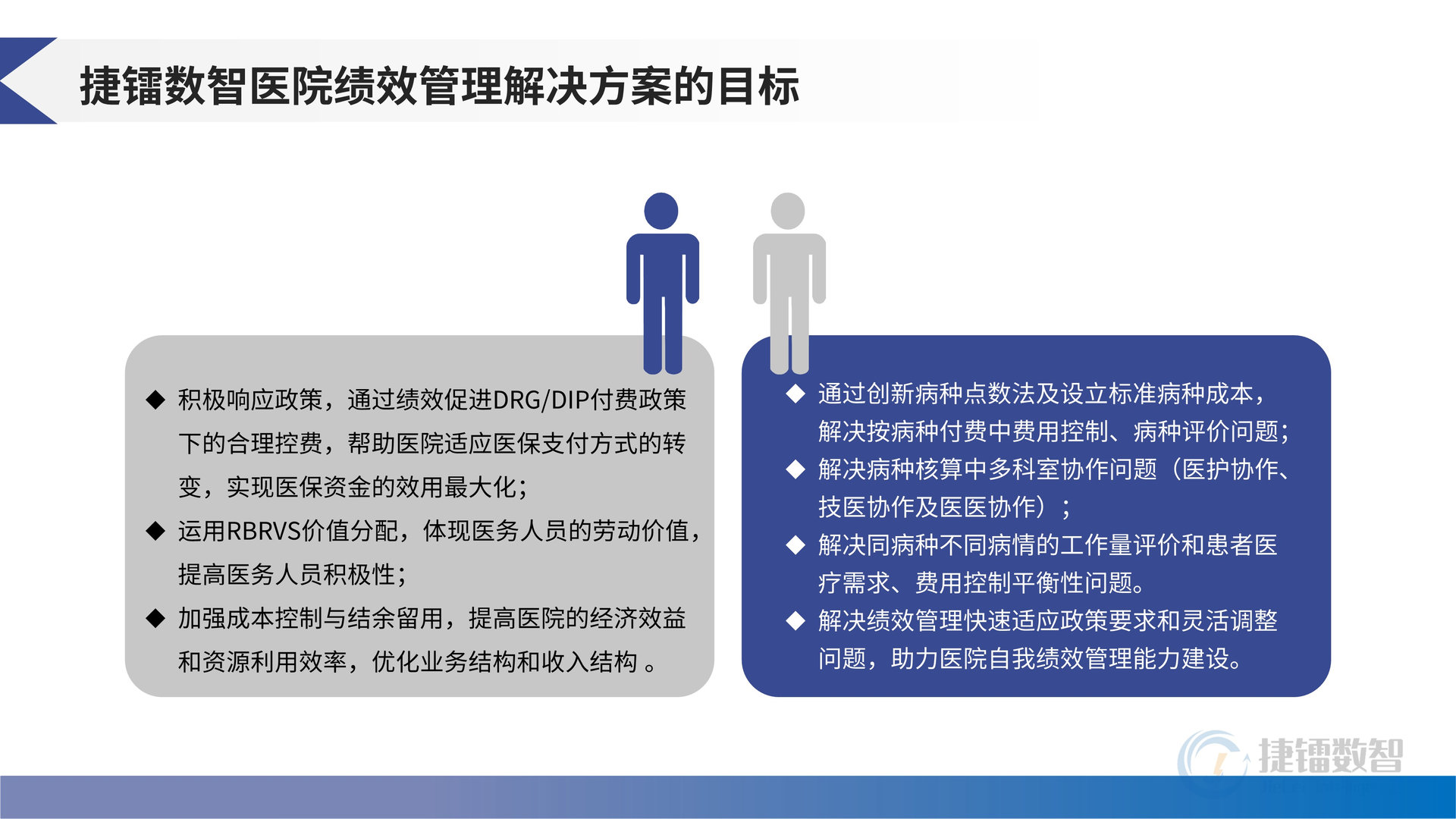 捷镭数智医院绩效管理解决方案的目标

◆ 积极响应政策，通过绩效促进DRG/DIP付费政策下的合理控费，帮助医院适应医保支付方式的转变，实现医保资金的效用最大化；
◆ 运用RBRVS价值分配，体现医务人员的劳动价值，提高医务人员积极性；
◆ 加强成本控制与结余留用，提高医院的经济效益和资源利用效率，优化业务结构和收入结构 。

◆ 通过创新病种点数法及设立标准病种成本，解决按病种付费中费用控制、病种评价问题；
◆ 解决病种核算中多科室协作问题（医护协作、技医协作及医医协作）；
◆ 解决同病种不同病情的工作量评价和患者医疗需求、费用控制平衡性问题。
◆ 解决绩效管理快速适应政策要求和灵活调整问题，助力医院自我绩效管理能力建设。

捷镭数智